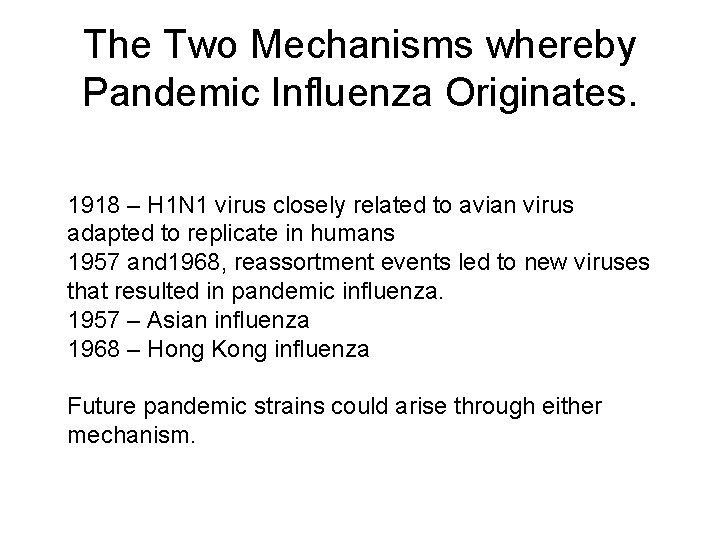 The Two Mechanisms whereby Pandemic Influenza Originates.

1918 – H1N1 virus closely related to avian virus adapted to replicate in humans
1957 and1968, reassortment events led to new viruses that resulted in pandemic influenza.
1957 – Asian influenza
1968 – Hong Kong influenza

Future pandemic strains could arise through either mechanism.